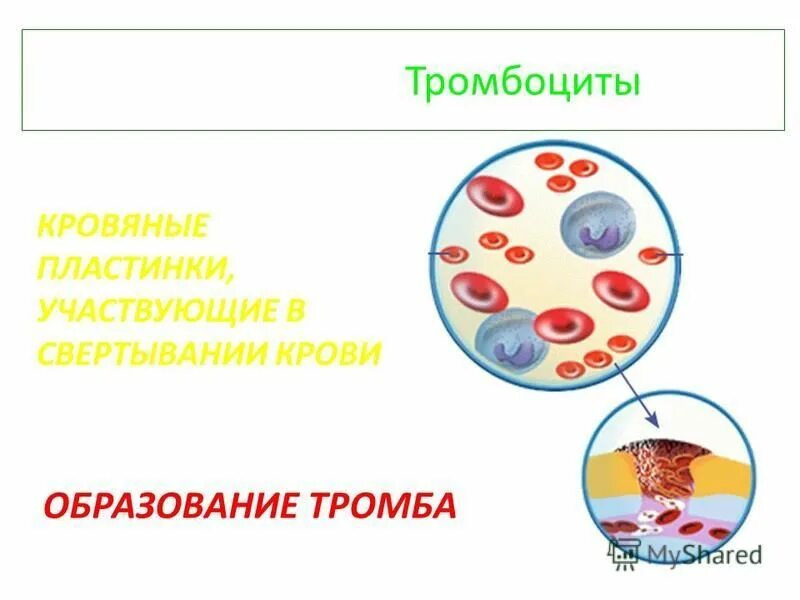 Тромбоциты

КРОВЯНЫЕ ПЛАСТИНКИ, УЧАСТВУЮЩИЕ В СВЕРТЫВАНИИ КРОВИ

ОБРАЗОВАНИЕ ТРОМБА

MyShared